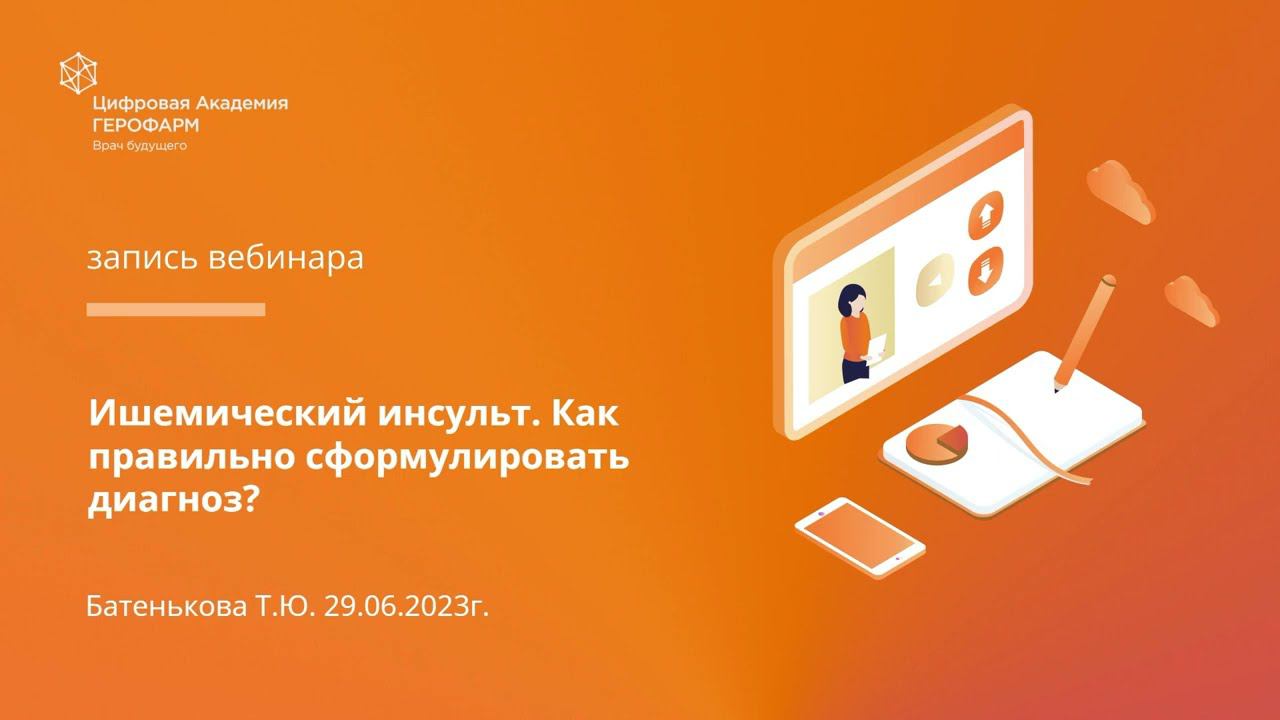 Цифровая Академия
ГЕРОФАРМ
Врач будущего

запись вебинара

Ишемический инсульт. Как правильно сформулировать диагноз?

Батенькова Т.Ю. 29.06.2023г.